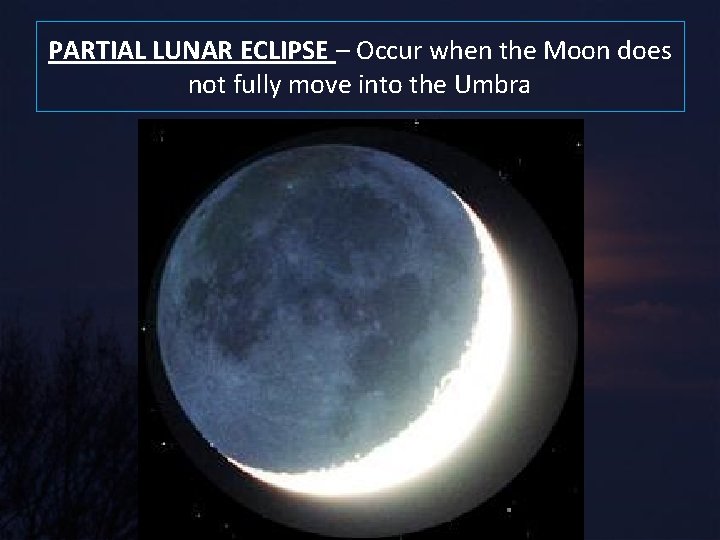 PARTIAL LUNAR ECLIPSE – Occur when the Moon does not fully move into the Umbra